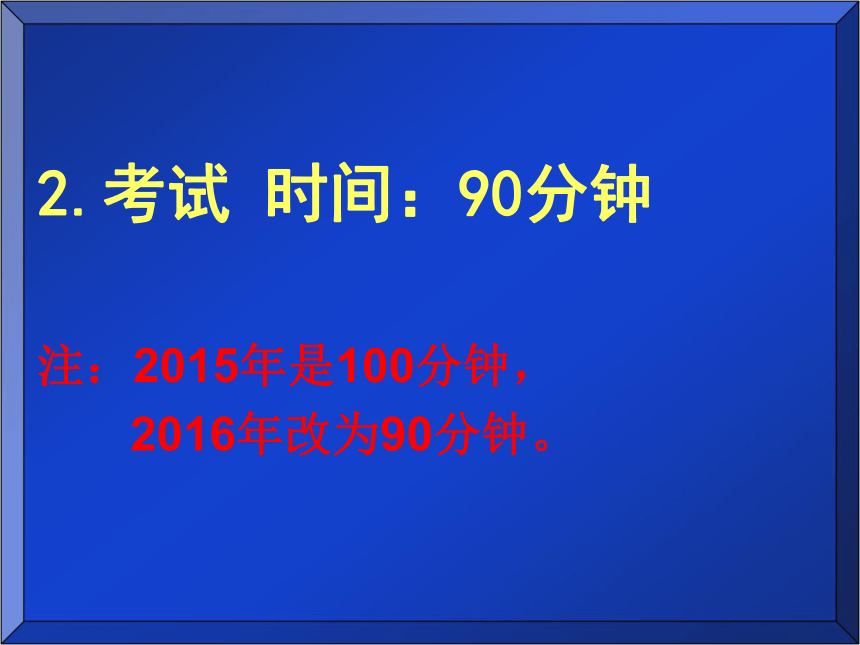 2. 考试 时间：90分钟

注：2015年是100分钟，
2016年改为90分钟。